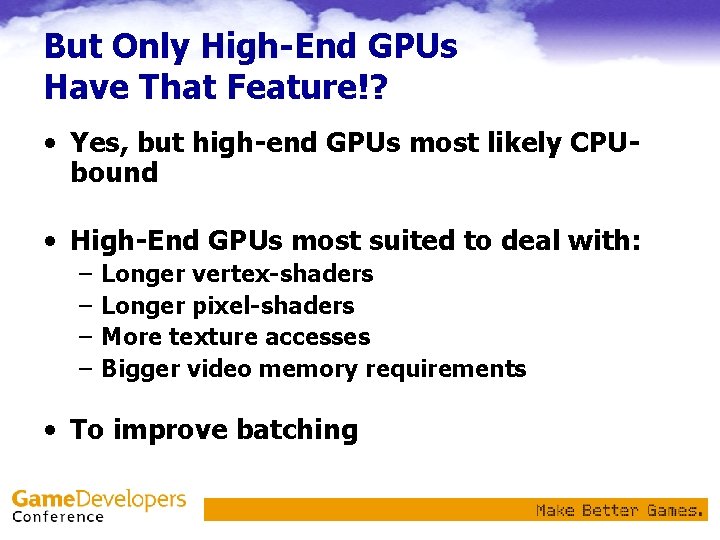 But Only High-End GPUs Have That Feature!?

• Yes, but high-end GPUs most likely CPU-bound

• High-End GPUs most suited to deal with:
– Longer vertex-shaders
– Longer pixel-shaders
– More texture accesses
– Bigger video memory requirements

• To improve batching

GameDevelopers Conference

Make Better Games.